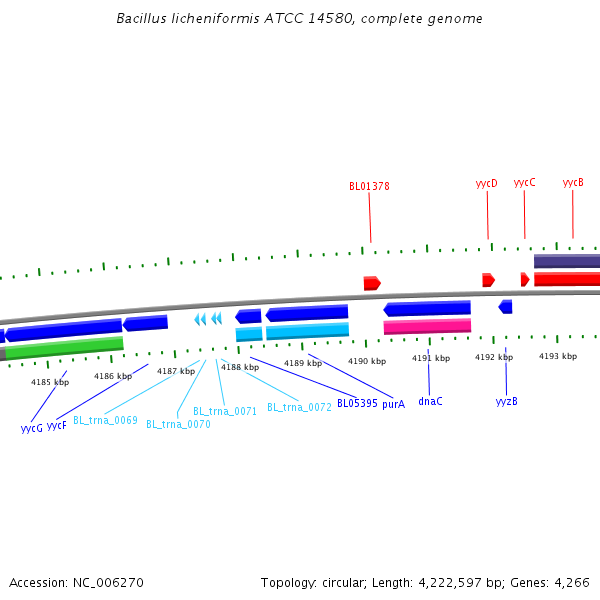 Bacillus licheniformis ATCC 14580, complete genome

BL01378
yycD
yycC
yycB

4185 kbp
4186 kbp
4187 kbp
4188 kbp
4189 kbp
4190 kbp
4191 kbp
4192 kbp
4193 kbp

yycG
yycF
BL_trna_0069
BL_trna_0070
BL_trna_0071
BL_trna_0072
BL05395
purA
dnaC
yyzB

Accession: NC_006270

Topology: circular; Length: 4,222,597 bp; Genes: 4,266